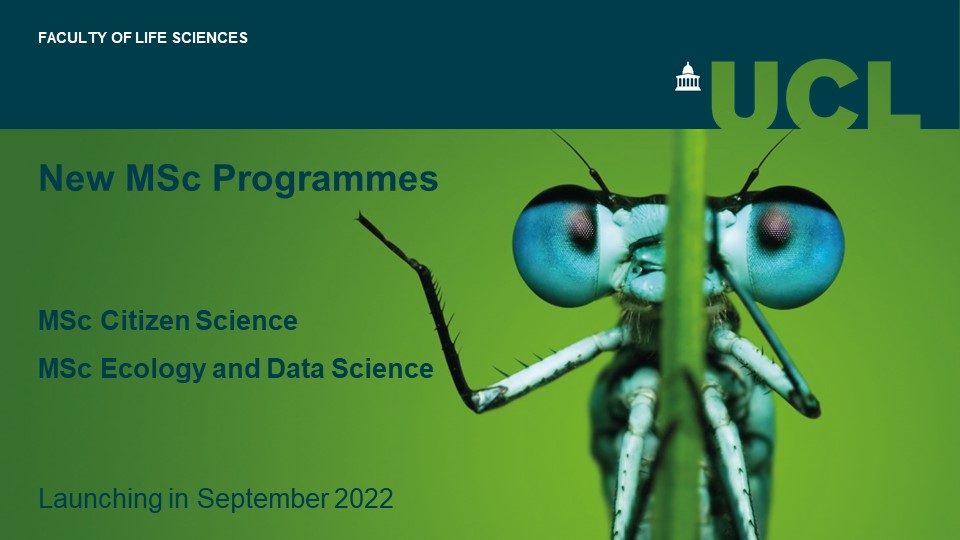 FACULTY OF LIFE SCIENCES

UCL

New MSc Programmes

MSc Citizen Science

MSc Ecology and Data Science

Launching in September 2022